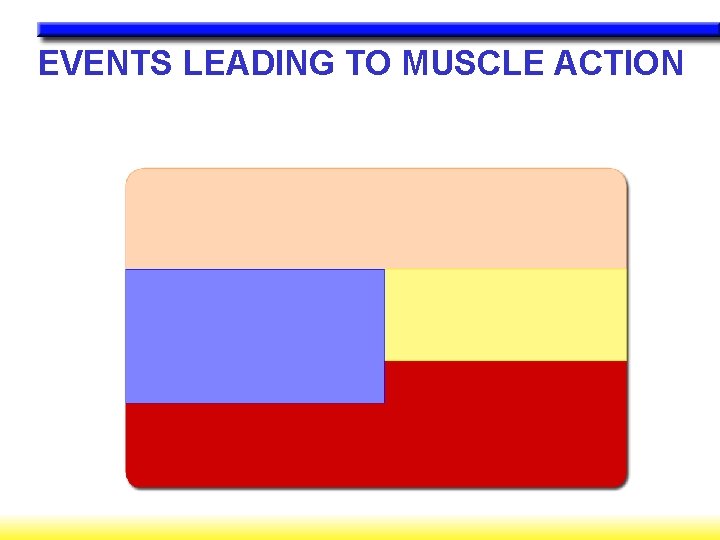 EVENTS LEADING TO MUSCLE ACTION